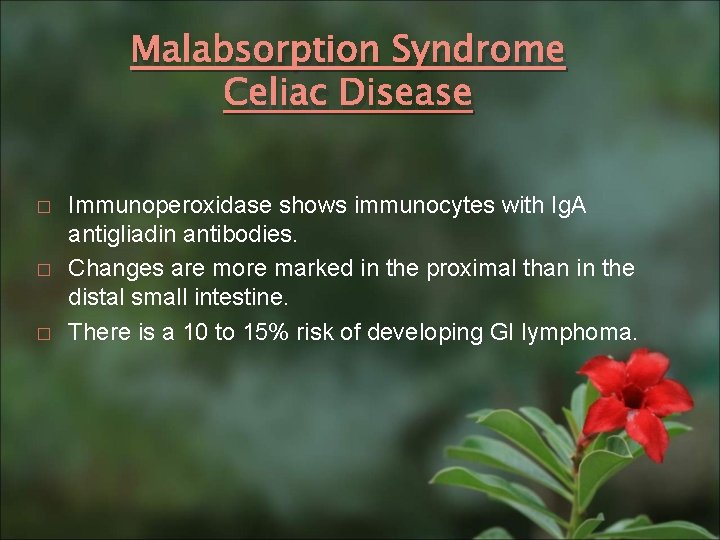 Malabsorption Syndrome
Celiac Disease

□ Immunoperoxidase shows immunocytes with IgA antigliadin antibodies.

□ Changes are more marked in the proximal than in the distal small intestine.

□ There is a 10 to 15% risk of developing GI lymphoma.